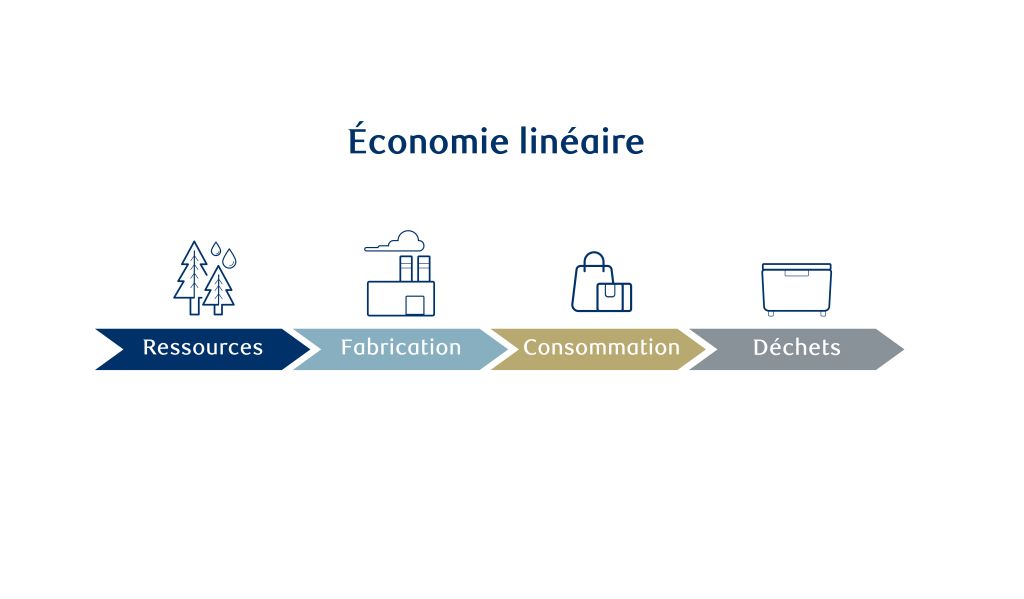 Économie linéaire

Ressources

Fabrication

Consommation

Déchets